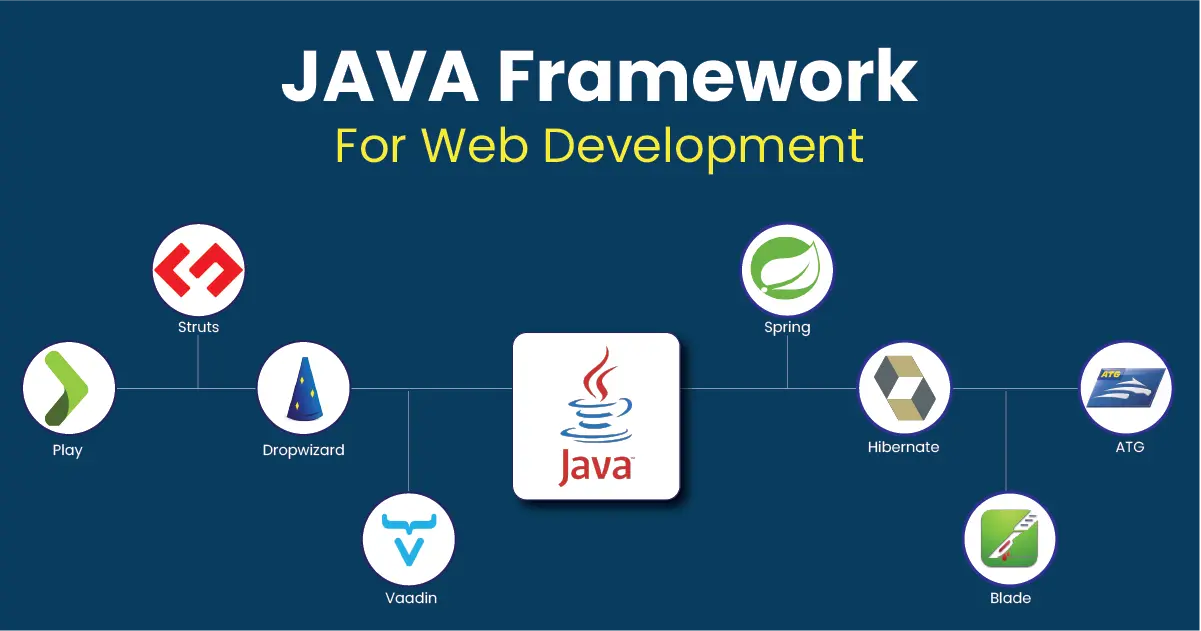 JAVA Framework
For Web Development

Struts
Play
Dropwizard
Vaadin
Java
Spring
Hibernate
ATG
ATG
Blade